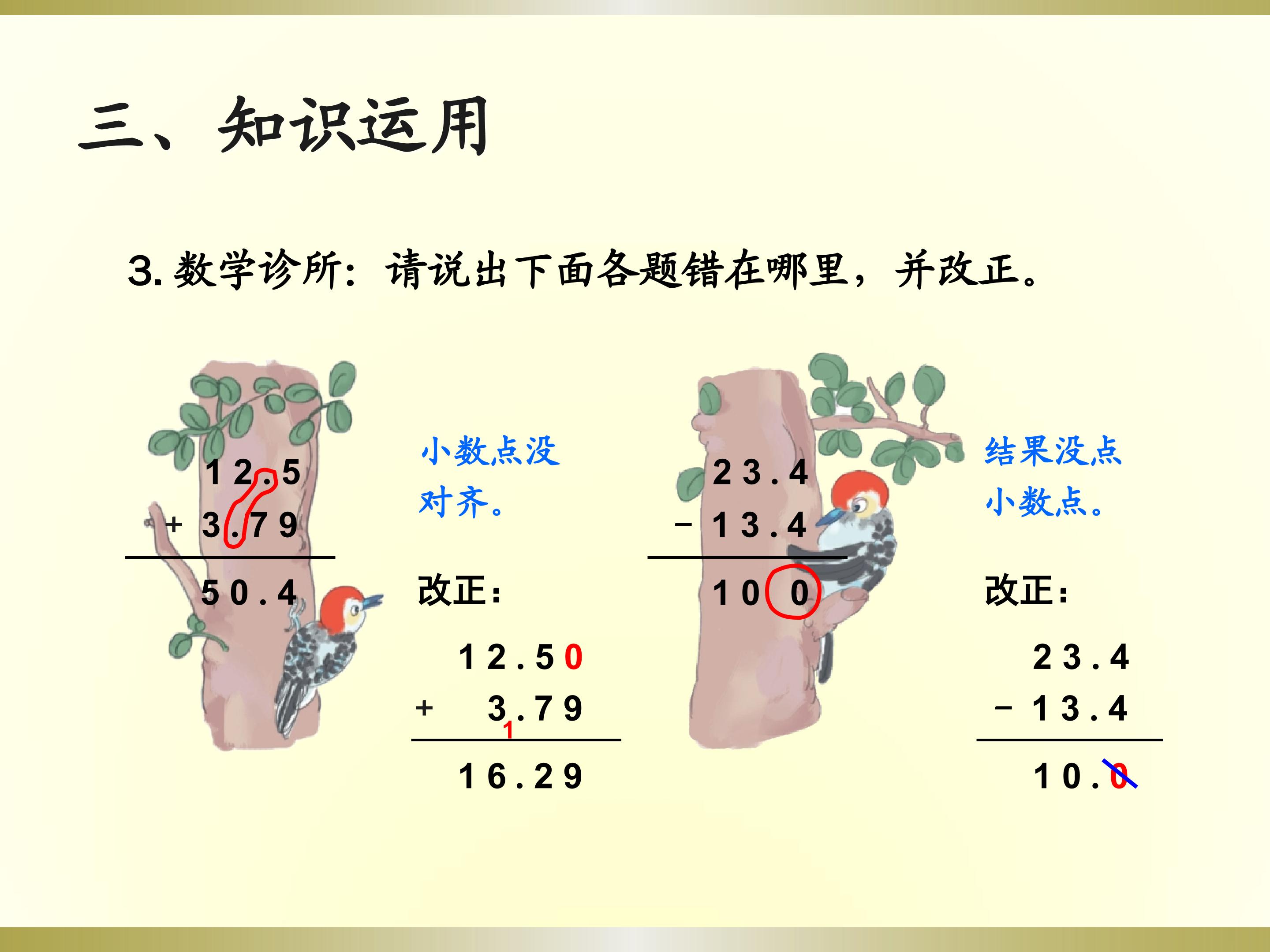 三、知识运用

3.数学诊所：请说出下面各题错在哪里，并改正。

12.5
+ 3.79
50.4

小数点没对齐。

改正：

12.50
+ 3.79
1
16.29

23.4
- 13.4
10 0

结果没点小数点。

改正：

23.4
- 13.4
10.0